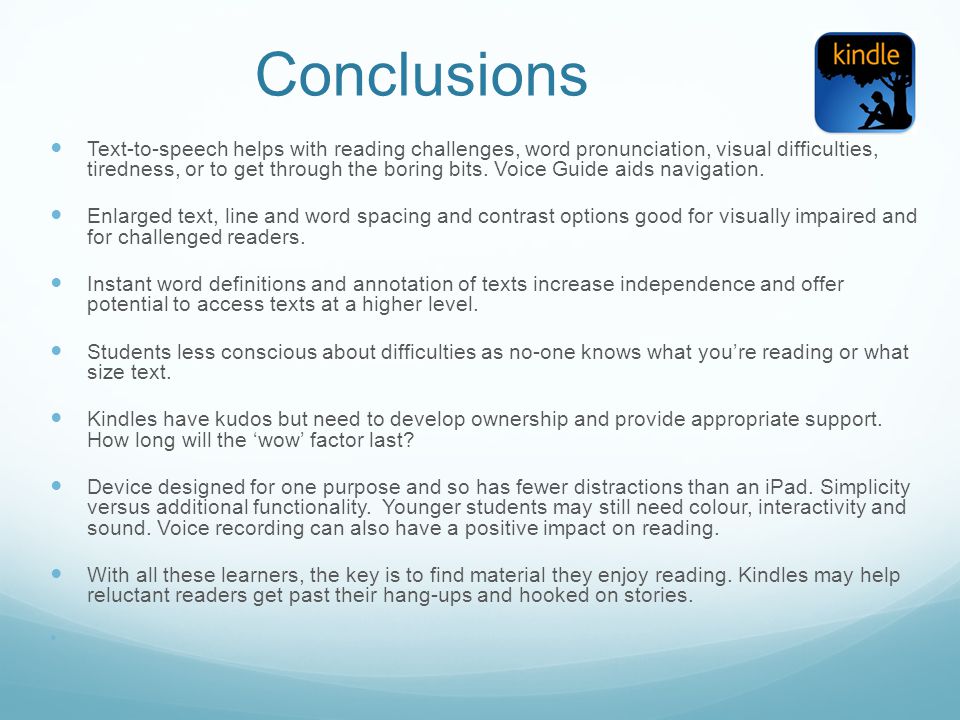 Conclusions

kindle

- Text-to-speech helps with reading challenges, word pronunciation, visual difficulties, tiredness, or to get through the boring bits. Voice Guide aids navigation.

- Enlarged text, line and word spacing and contrast options good for visually impaired and for challenged readers.

- Instant word definitions and annotation of texts increase independence and offer potential to access texts at a higher level.

- Students less conscious about difficulties as no-one knows what you're reading or what size text.

- Kindles have kudos but need to develop ownership and provide appropriate support. How long will the 'wow' factor last?

- Device designed for one purpose and so has fewer distractions than an iPad. Simplicity versus additional functionality. Younger students may still need colour, interactivity and sound. Voice recording can also have a positive impact on reading.

- With all these learners, the key is to find material they enjoy reading. Kindles may help reluctant readers get past their hang-ups and hooked on stories.